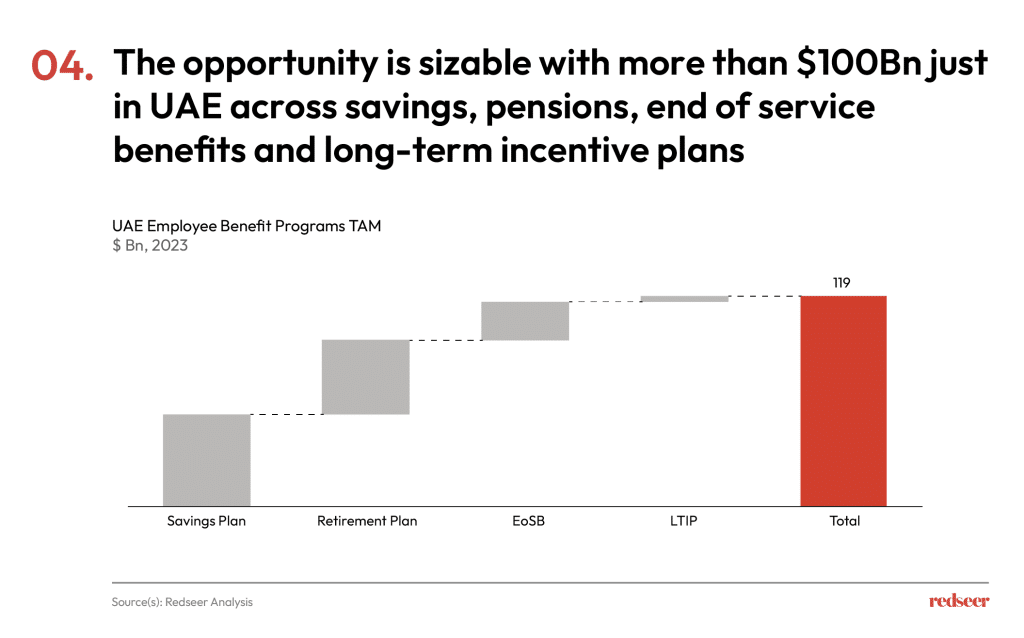 04. The opportunity is sizable with more than $100Bn just in UAE across savings, pensions, end of service benefits and long-term incentive plans

UAE Employee Benefit Programs TAM
$ Bn, 2023

119

Savings Plan
Retirement Plan
EoSB
LTIP
Total

Source(s): Redseer Analysis

redseer